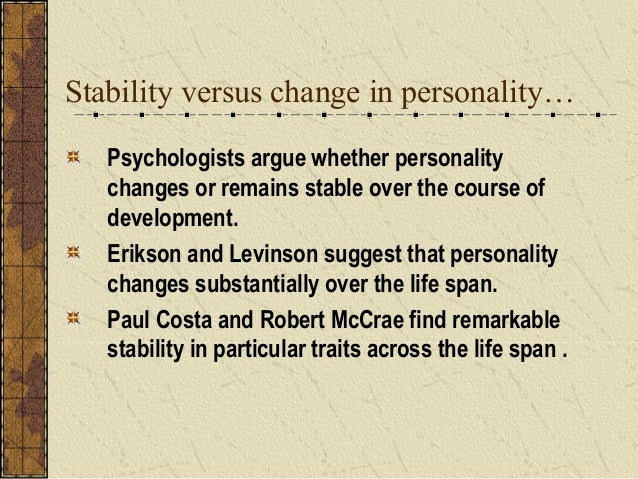 Stability versus change in personality…

Psychologists argue whether personality changes or remains stable over the course of development.

Erikson and Levinson suggest that personality changes substantially over the life span.

Paul Costa and Robert McCrae find remarkable stability in particular traits across the life span .